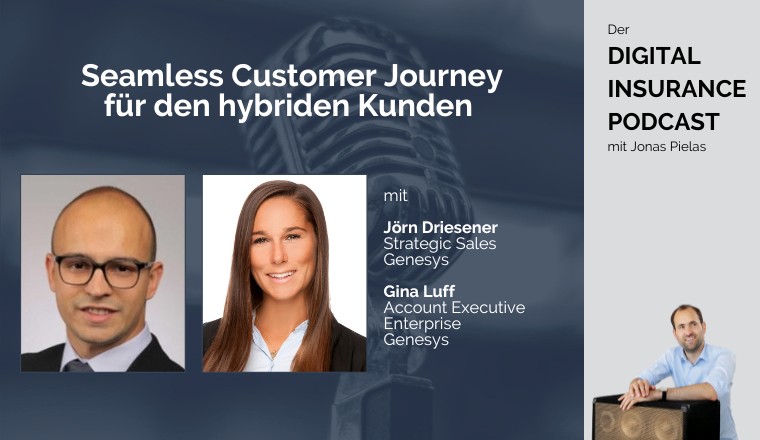 Seamless Customer Journey für den hybriden Kunden

mit

Jörn Driesener
Strategic Sales
Genesys

Gina Luff
Account Executive
Enterprise
Genesys

Der
DIGITAL
INSURANCE
PODCAST
mit Jonas Pielas